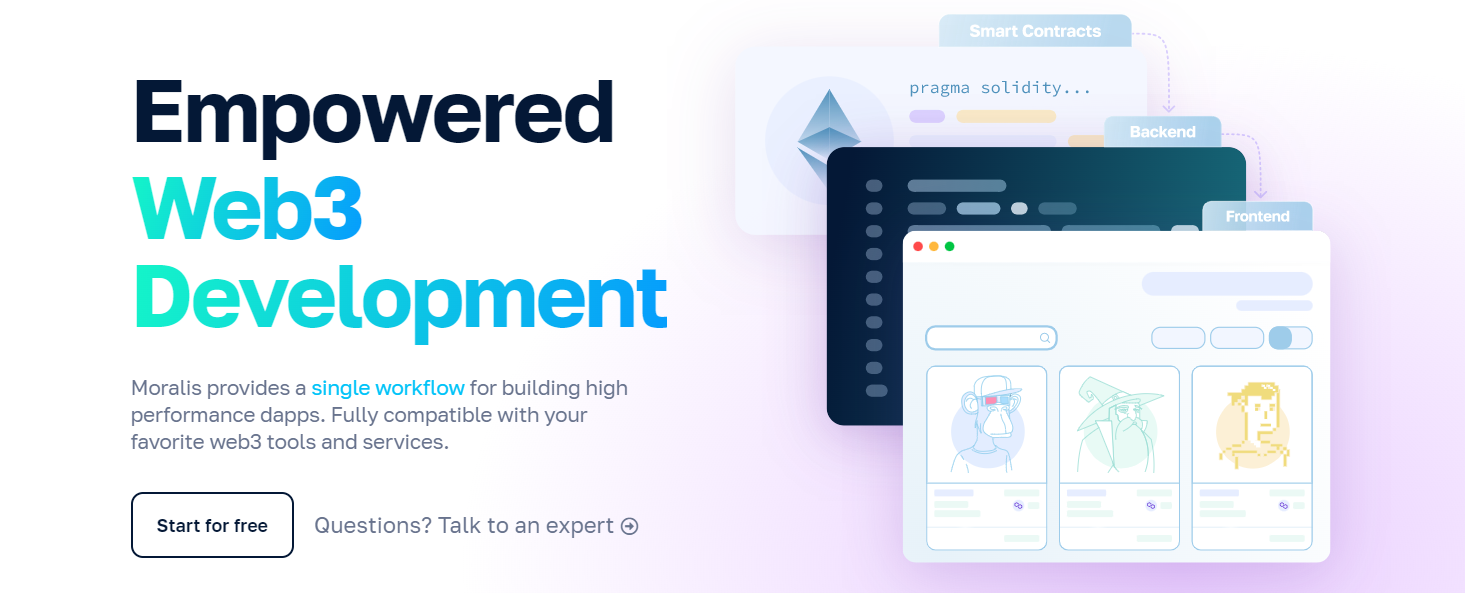 Empowered Web3 Development

Moralis provides a single workflow for building high performance dapps. Fully compatible with your favorite web3 tools and services.

Start for free

Questions? Talk to an expert

Smart Contracts

pragma solidity...

Backend

Frontend